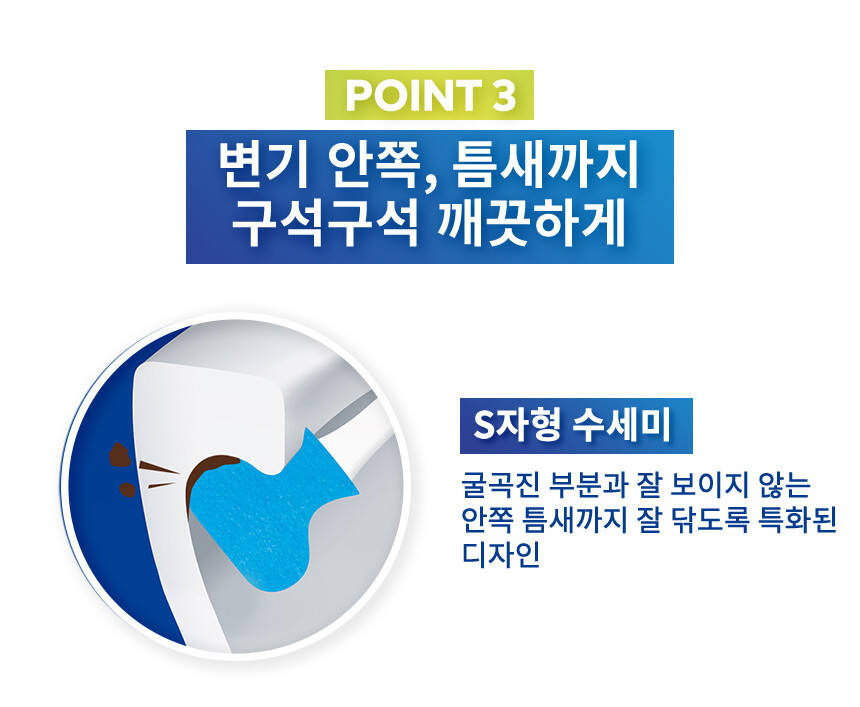 POINT 3

변기 안쪽, 틈새까지
구석구석 깨끗하게

S자형 수세미

굴곡진 부분과 잘 보이지 않는 안쪽 틈새까지 잘 닦도록 특화된 디자인